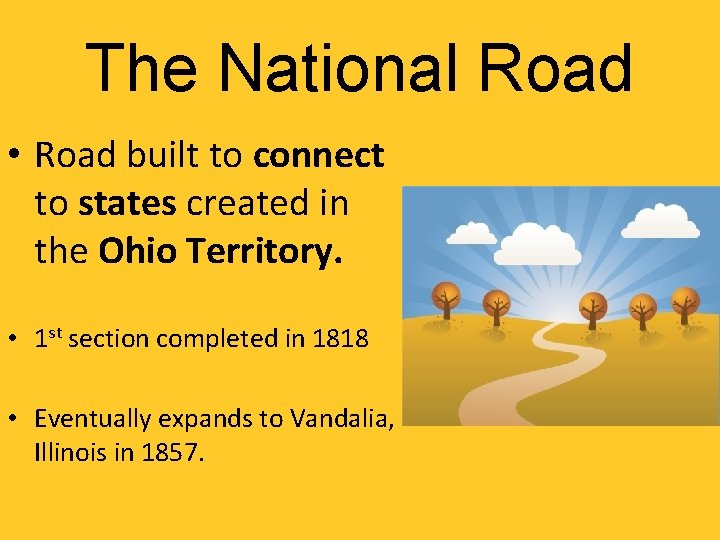 The National Road

• Road built to connect to states created in the Ohio Territory.

• 1st section completed in 1818

• Eventually expands to Vandalia, Illinois in 1857.